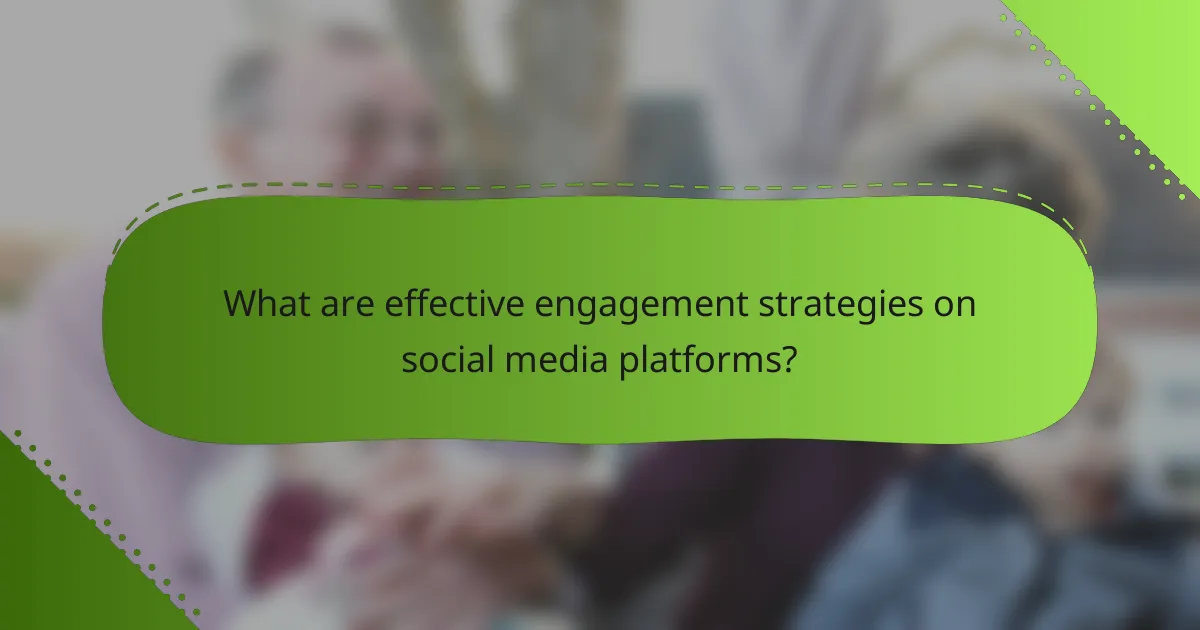 What are effective engagement strategies on social media platforms?